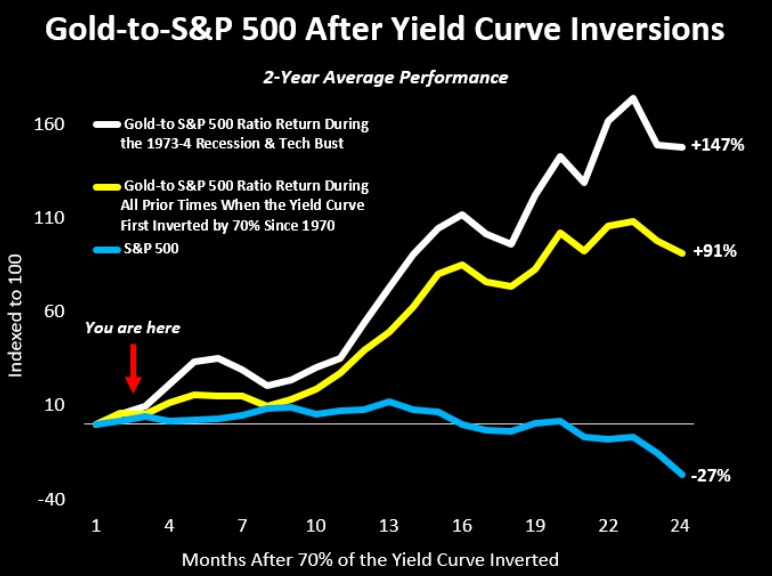 Gold-to-S&P 500 After Yield Curve Inversions

2-Year Average Performance

Gold-to S&P 500 Ratio Return During the 1973-4 Recession & Tech Bust

Gold-to S&P 500 Ratio Return During All Prior Times When the Yield Curve First Inverted by 70% Since 1970

S&P 500

You are here

+147%

+91%

-27%

Indexed to 100

160
110
60
10
-40

1 4 7 10 13 16 19 22 24

Months After 70% of the Yield Curve Inverted